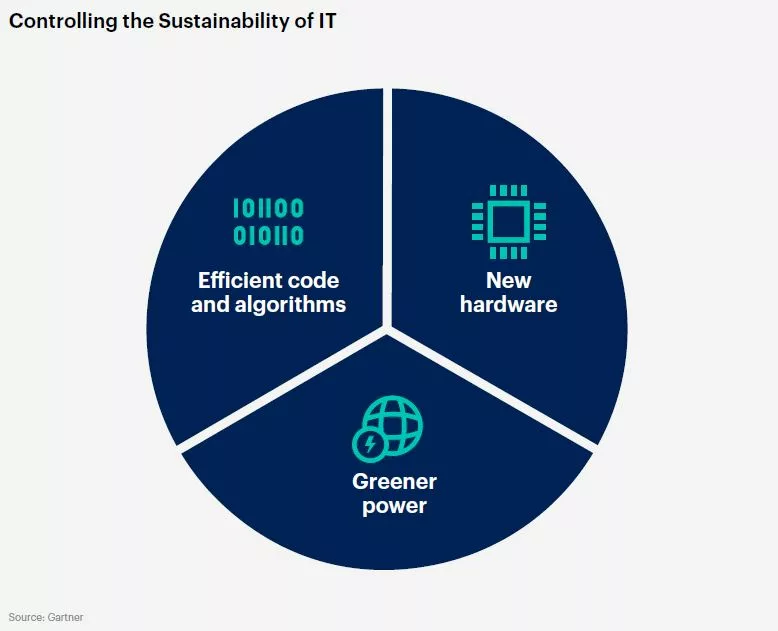 Controlling the Sustainability of IT

101100
010110

Efficient code and algorithms

New hardware

Greener power

Source: Gartner